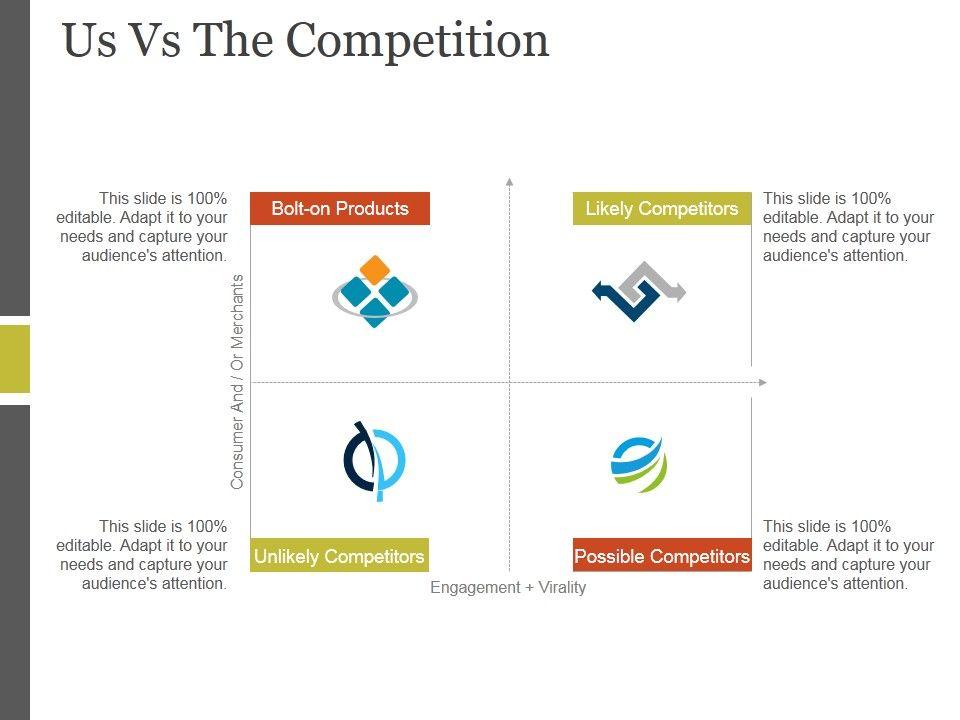 Us Vs The Competition

This slide is 100% editable. Adapt it to your needs and capture your audience's attention.

Bolt-on Products

Likely Competitors

This slide is 100% editable. Adapt it to your needs and capture your audience's attention.

Consumer And / Or Merchants

This slide is 100% editable. Adapt it to your needs and capture your audience's attention.

Unlikely Competitors

Possible Competitors

This slide is 100% editable. Adapt it to your needs and capture your audience's attention.

Engagement + Virality